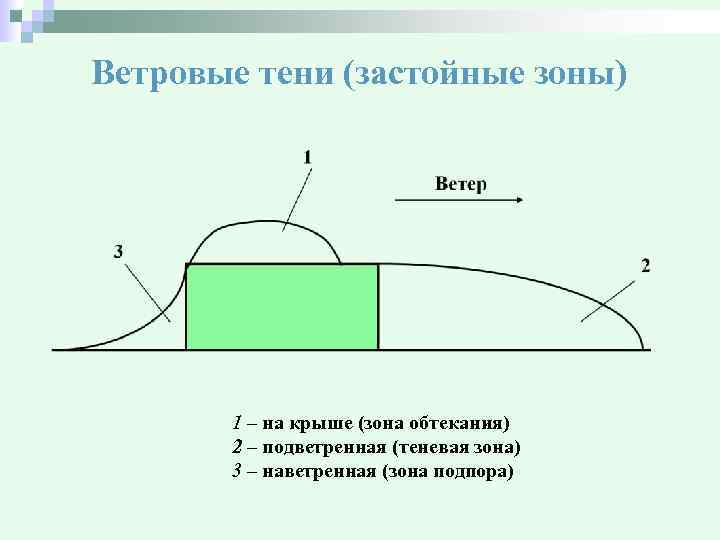 Ветровые тени (застойные зоны)

1

Ветер

3

2

1 – на крыше (зона обтекания)
2 – подветренная (теневая зона)
3 – наветренная (зона подпора)